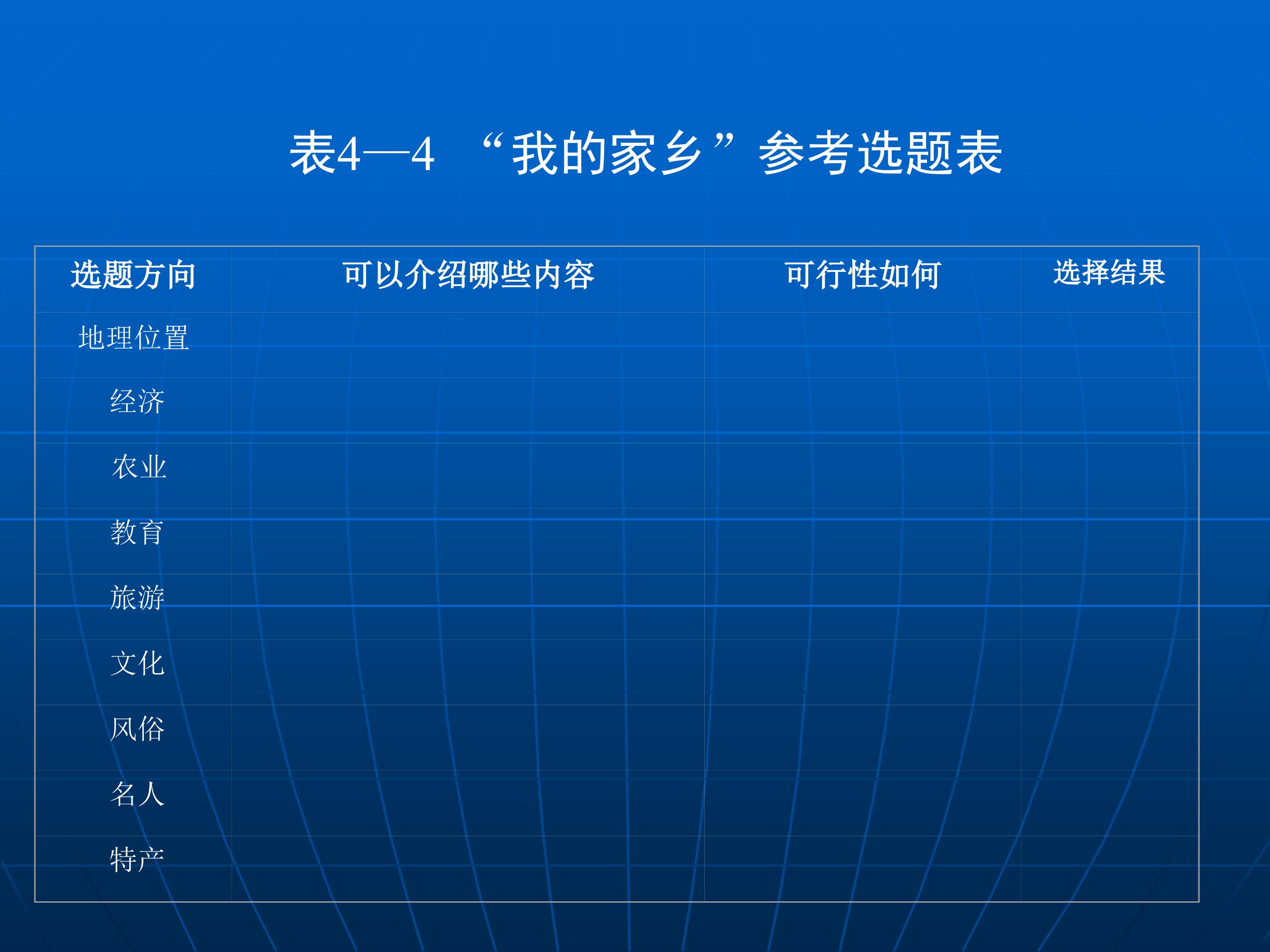 表4—4 “我的家乡”参考选题表

| 选题方向 | 可以介绍哪些内容 | 可行性如何 | 选择结果 |
|---|---|---|---|
| 地理位置 | | | |
| 经济 | | | |
| 农业 | | | |
| 教育 | | | |
| 旅游 | | | |
| 文化 | | | |
| 风俗 | | | |
| 名人 | | | |
| 特产 | | | |